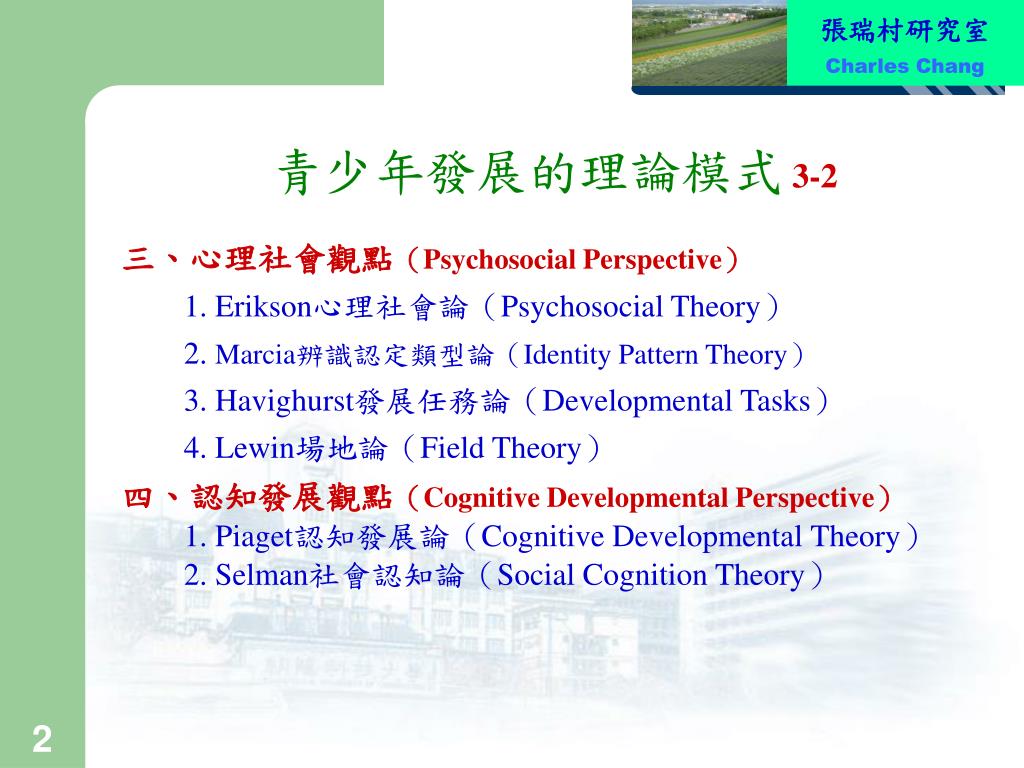 張瑞村研究室
Charles Chang

青少年發展的理論模式 3-2

三、心理社會觀點（Psychosocial Perspective）

1. Erikson心理社會論（Psychosocial Theory）

2. Marcia辨識認定類型論（Identity Pattern Theory）

3. Havighurst發展任務論（Developmental Tasks）

4. Lewin場地論（Field Theory）

四、認知發展觀點（Cognitive Developmental Perspective）

1. Piaget認知發展論（Cognitive Developmental Theory）

2. Selman社會認知論（Social Cognition Theory）

2